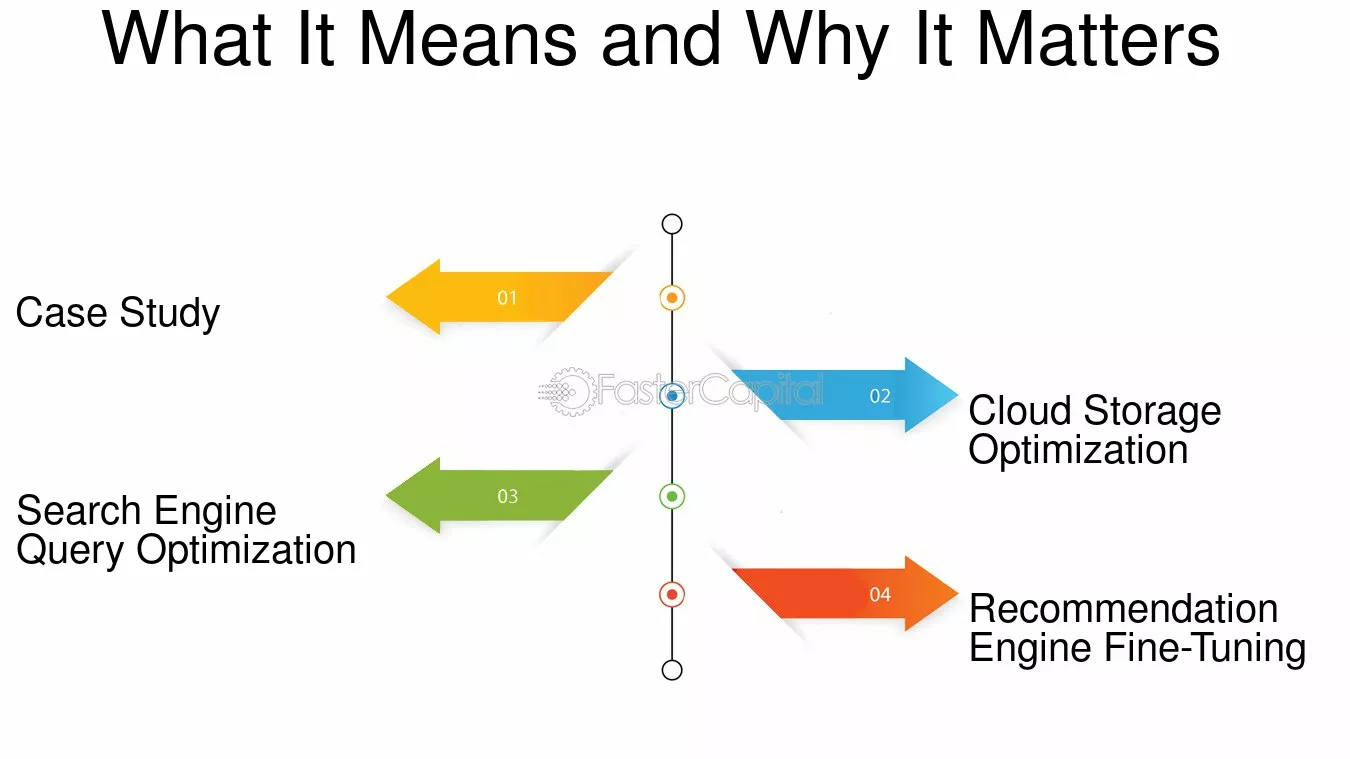 What It Means and Why It Matters

01
Case Study

FasterCapital

02
Cloud Storage Optimization

03
Search Engine Query Optimization

04
Recommendation Engine Fine-Tuning